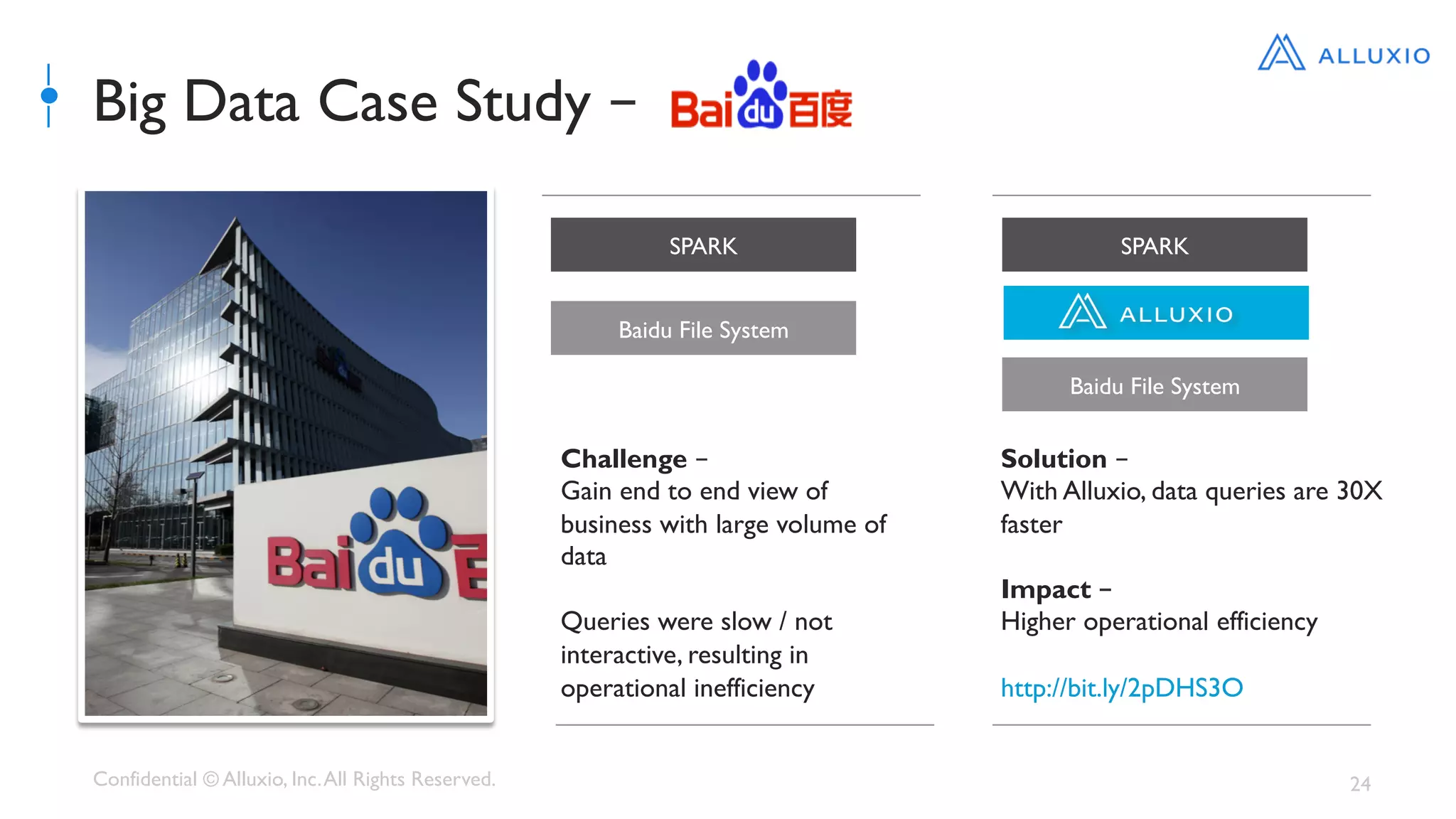 ALLUXIO

Big Data Case Study – Baidu 百度

Baidu

SPARK

Baidu File System

Challenge –
Gain end to end view of business with large volume of data

Queries were slow / not interactive, resulting in operational inefficiency

SPARK

ALLUXIO

Baidu File System

Solution –
With Alluxio, data queries are 30X faster

Impact –
Higher operational efficiency

http://bit.ly/2pDHS3O

Confidential © Alluxio, Inc. All Rights Reserved.

24